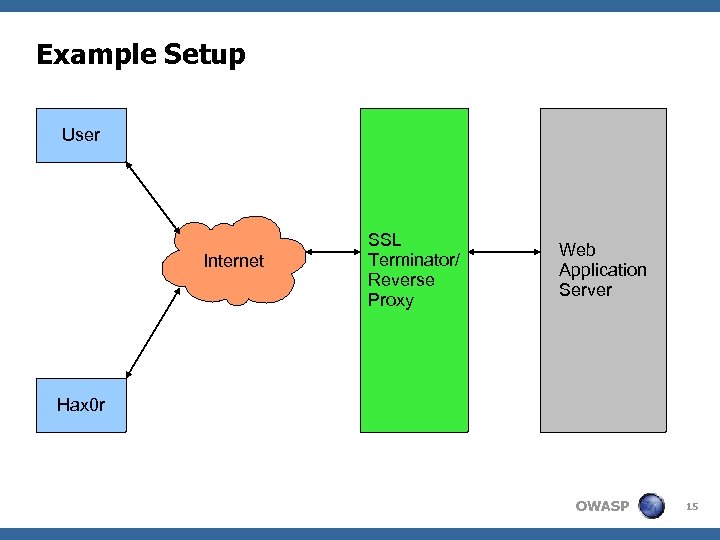 Example Setup

User

Internet

Hax0r

SSL Terminator/ Reverse Proxy

Web Application Server

OWASP

15